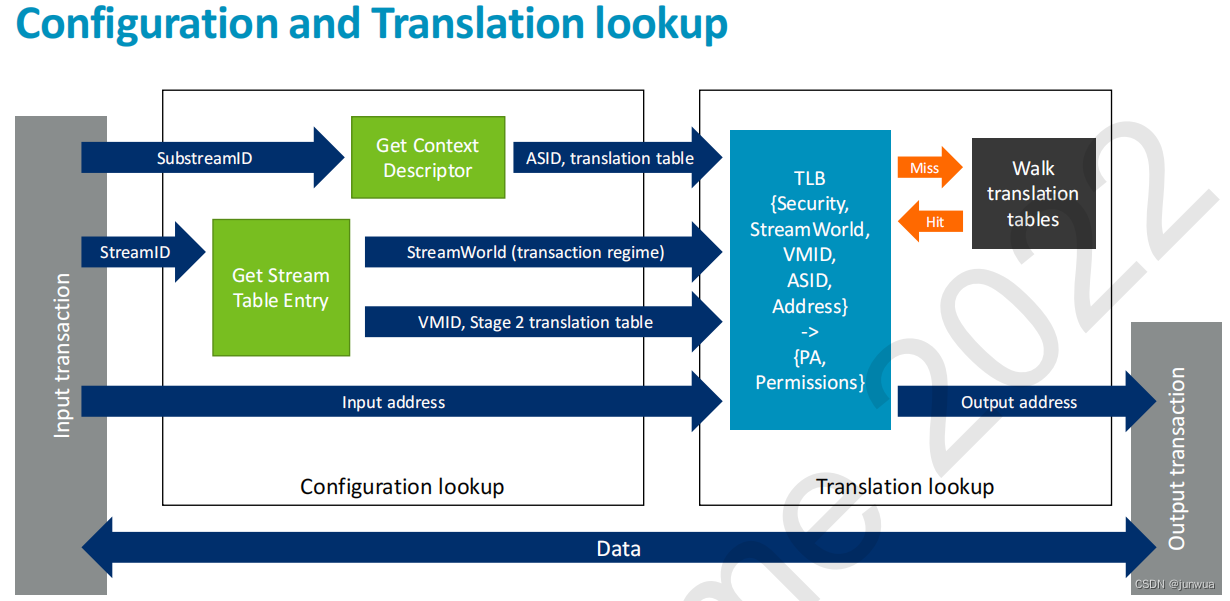 Configuration and Translation lookup

Input transaction

SubstreamID

Get Context Descriptor

ASID, translation table

StreamID

Get Stream Table Entry

StreamWorld (transaction regime)

VMID, Stage 2 translation table

Input address

Configuration lookup

TLB {Security, StreamWorld, VMID, ASID, Address} -> {PA, Permissions}

Miss

Hit

Walk translation tables

Output address

Translation lookup

Output transaction

Data

me 2022

CSDN @junwua